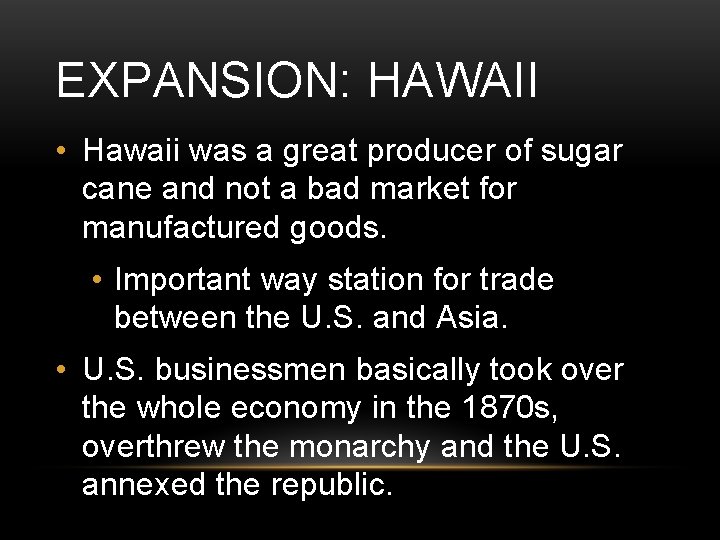 EXPANSION: HAWAII

• Hawaii was a great producer of sugar cane and not a bad market for manufactured goods.

• Important way station for trade between the U.S. and Asia.

• U.S. businessmen basically took over the whole economy in the 1870s, overthrew the monarchy and the U.S. annexed the republic.